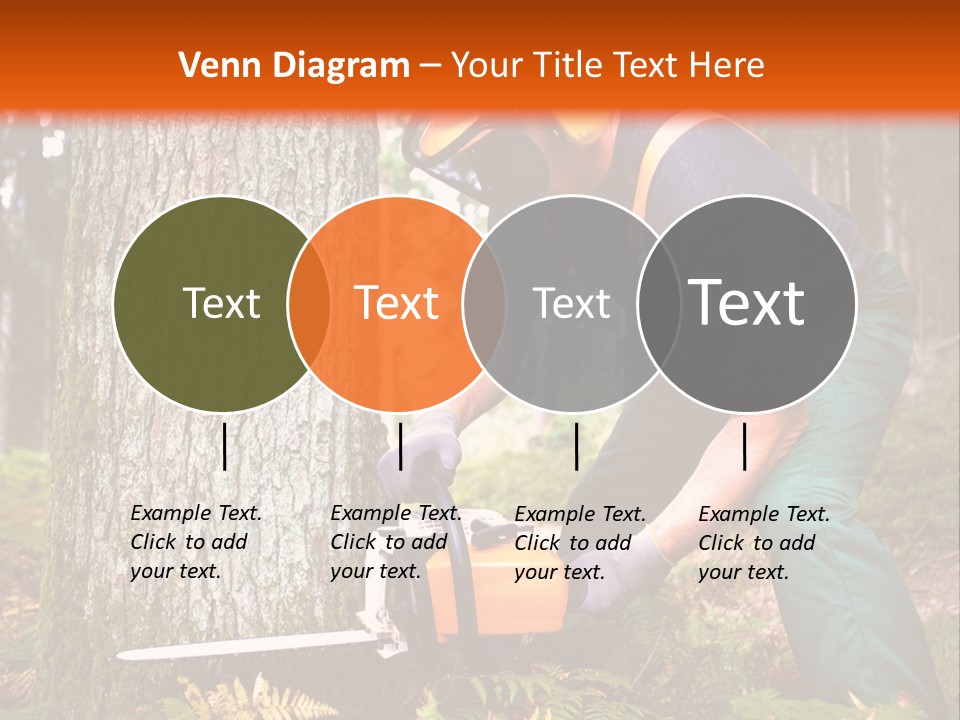 Venn Diagram – Your Title Text Here

Text

Text

Text

Text

Example Text. Click to add your text.

Example Text. Click to add your text.

Example Text. Click to add your text.

Example Text. Click to add your text.